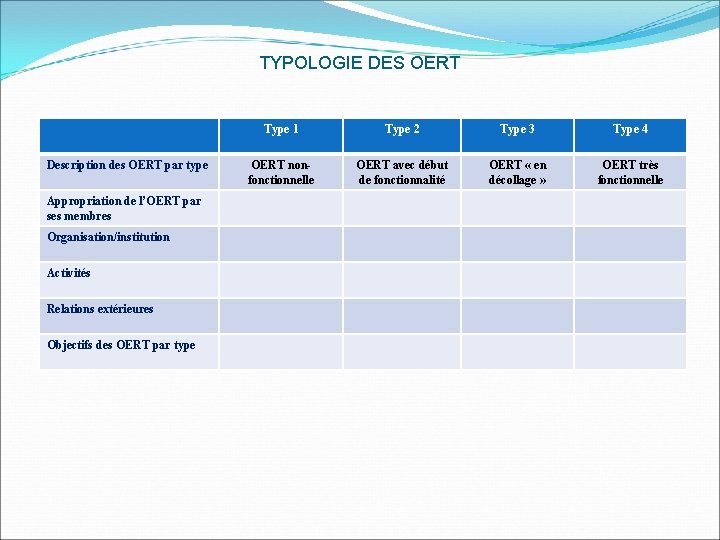 TYPOLOGIE DES OERT

| | Type 1 | Type 2 | Type 3 | Type 4 |
|---|---|---|---|---|
| Description des OERT par type | OERT non-fonctionnelle | OERT avec début de fonctionnalité | OERT « en décollage » | OERT très fonctionnelle |
| Appropriation de l'OERT par ses membres | | | | |
| Organisation/institution | | | | |
| Activités | | | | |
| Relations extérieures | | | | |
| Objectifs des OERT par type | | | | |